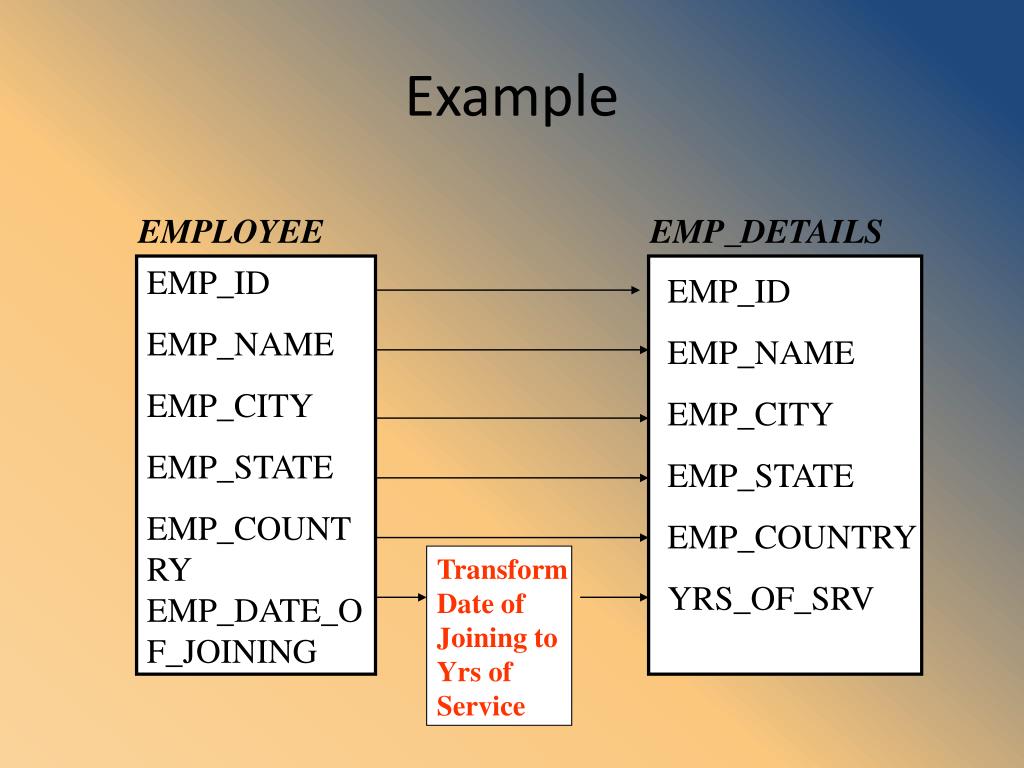 Example

EMPLOYEE

EMP_ID

EMP_NAME

EMP_CITY

EMP_STATE

EMP_COUNTRY

EMP_DATE_OF_JOINING

Transform Date of Joining to Yrs of Service

EMP_DETAILS

EMP_ID

EMP_NAME

EMP_CITY

EMP_STATE

EMP_COUNTRY

YRS_OF_SRV